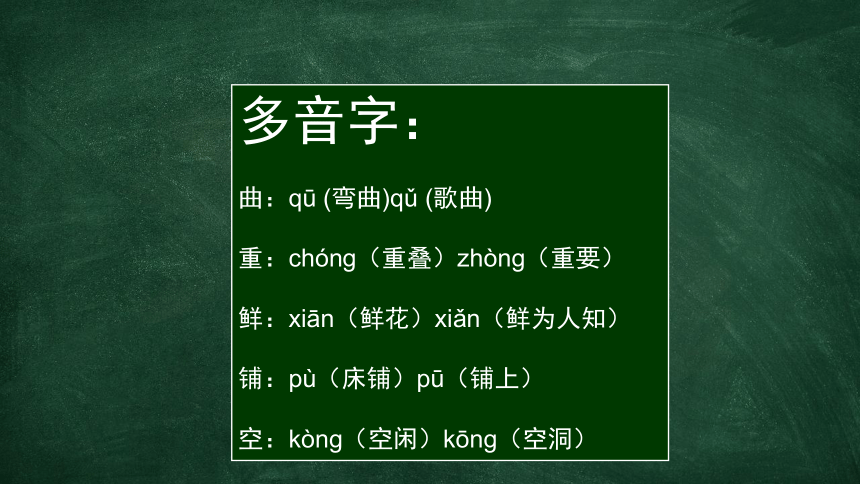 多音字：

曲：qū (弯曲)qǔ (歌曲)

重：chóng（重叠）zhòng（重要）

鲜：xiān（鲜花）xiǎn（鲜为人知）

铺：pù（床铺）pū（铺上）

空：kòng（空闲）kōng（空洞）